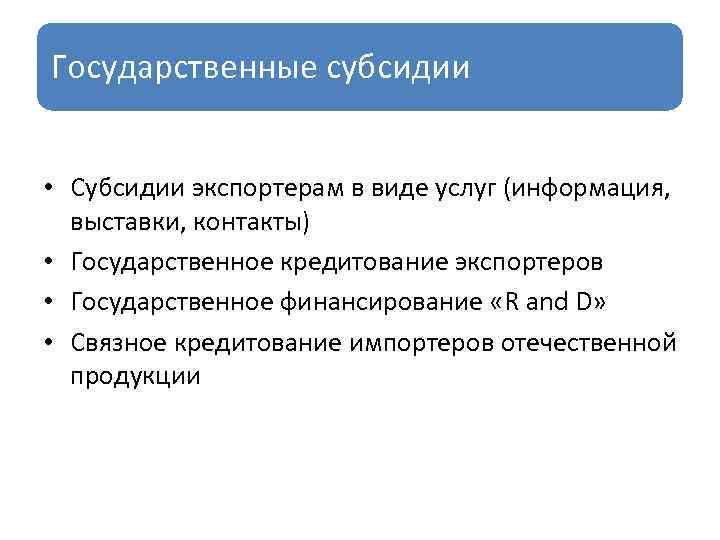 Государственные субсидии

• Субсидии экспортерам в виде услуг (информация, выставки, контакты)
• Государственное кредитование экспортеров
• Государственное финансирование «R and D»
• Связное кредитование импортеров отечественной продукции